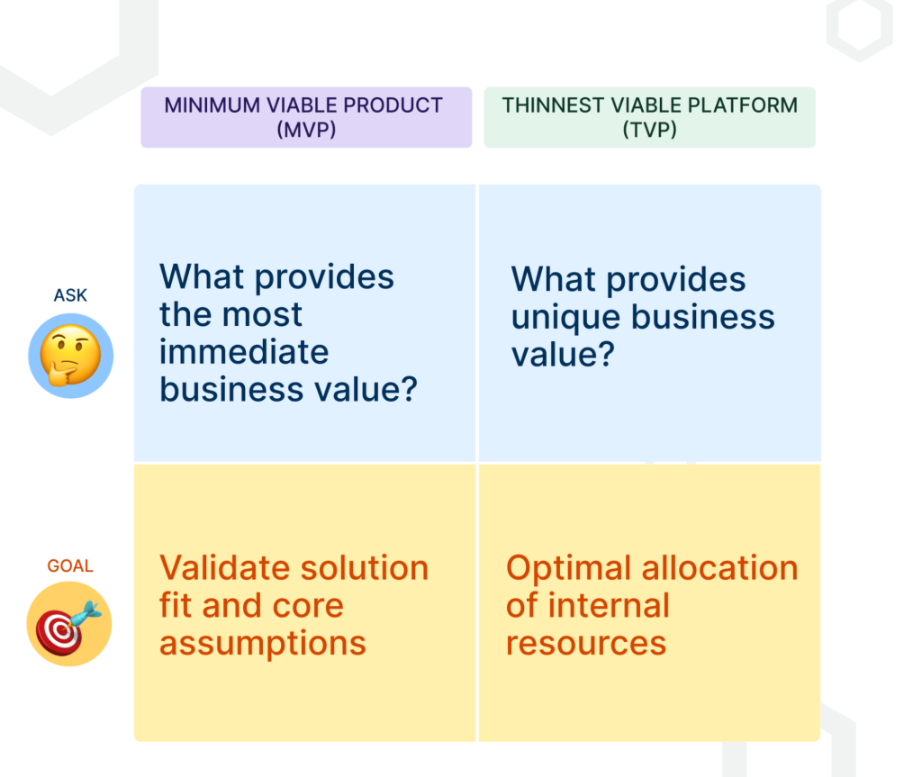 | | MINIMUM VIABLE PRODUCT (MVP) | THINNEST VIABLE PLATFORM (TVP) |
|---|---|---|
| ASK | What provides the most immediate business value? | What provides unique business value? |
| GOAL | Validate solution fit and core assumptions | Optimal allocation of internal resources |